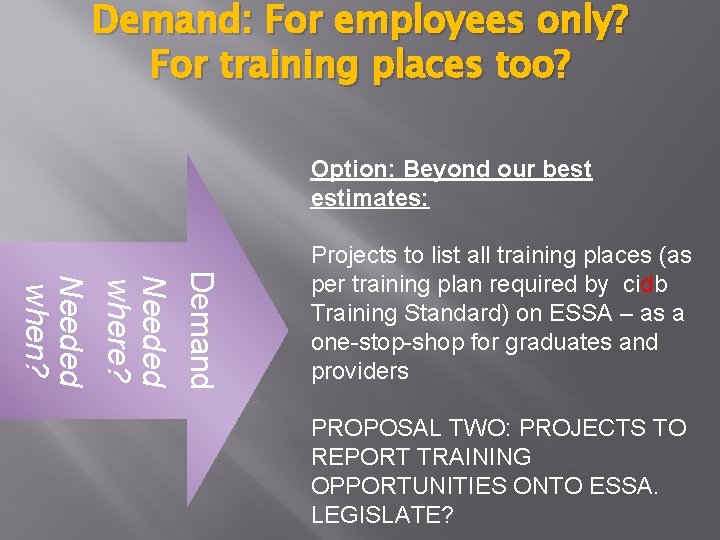 Demand: For employees only? For training places too?

Demand
Needed where?
Needed when?

Option: Beyond our best estimates:

Projects to list all training places (as per training plan required by cidb Training Standard) on ESSA – as a one-stop-shop for graduates and providers

PROPOSAL TWO: PROJECTS TO REPORT TRAINING OPPORTUNITIES ONTO ESSA. LEGISLATE?